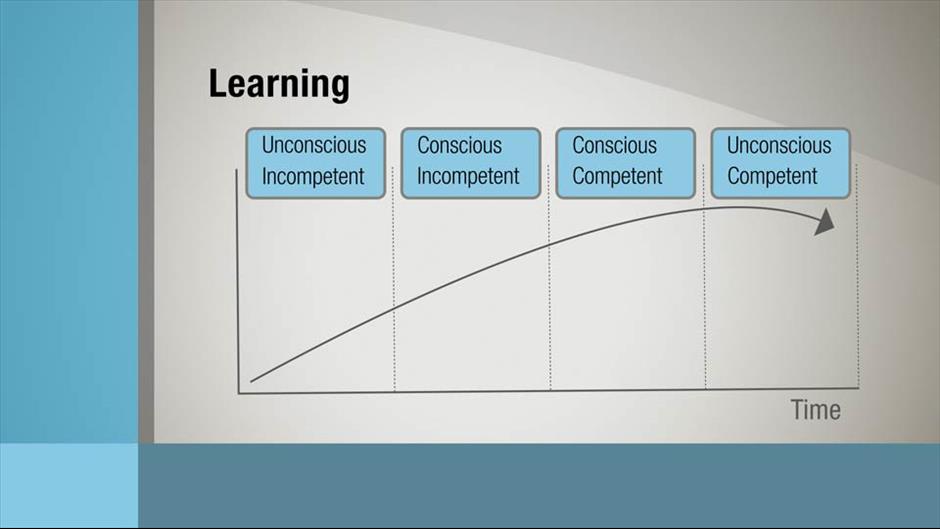 Learning

Unconscious Incompetent

Conscious Incompetent

Conscious Competent

Unconscious Competent

Time